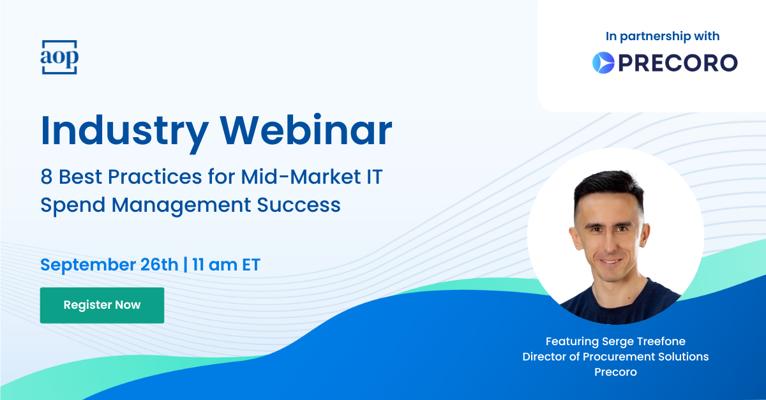 aop

In partnership with

PRECORO

Industry Webinar

8 Best Practices for Mid-Market IT Spend Management Success

September 26th | 11 am ET

Register Now

Featuring Serge Treefone
Director of Procurement Solutions
Precoro